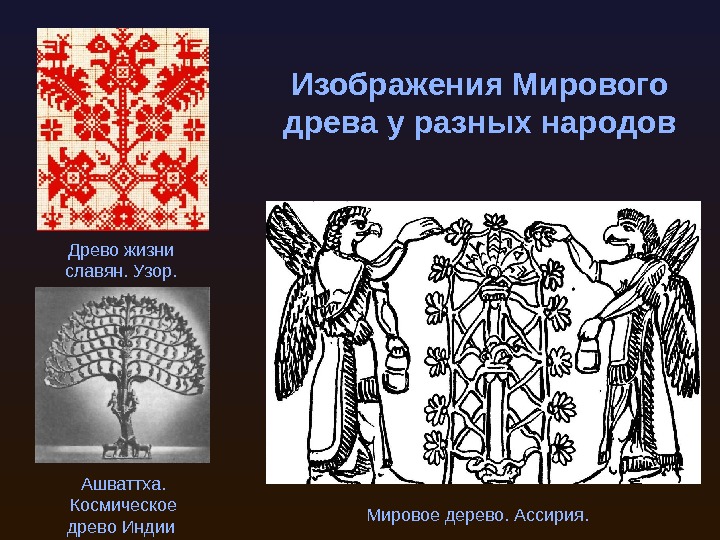 Изображения Мирового древа у разных народов

Древо жизни славян. Узор.

Ашваттха. Космическое древо Индии

Мировое дерево. Ассирия.